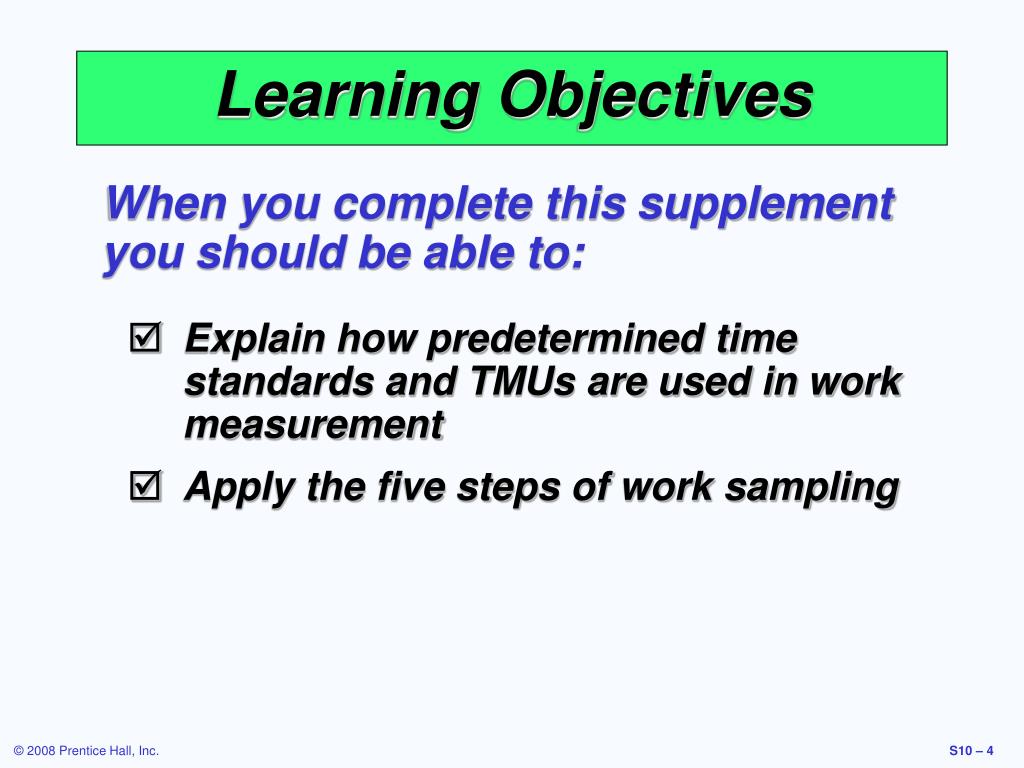 Learning Objectives

When you complete this supplement you should be able to:

☑ Explain how predetermined time standards and TMUs are used in work measurement

☑ Apply the five steps of work sampling

© 2008 Prentice Hall, Inc.

S10 – 4